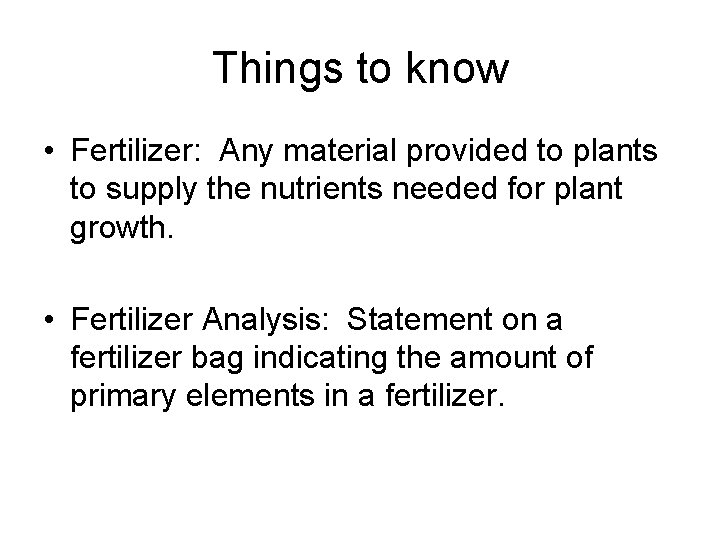 Things to know

• Fertilizer:  Any material provided to plants to supply the nutrients needed for plant growth.

• Fertilizer Analysis:  Statement on a fertilizer bag indicating the amount of primary elements in a fertilizer.